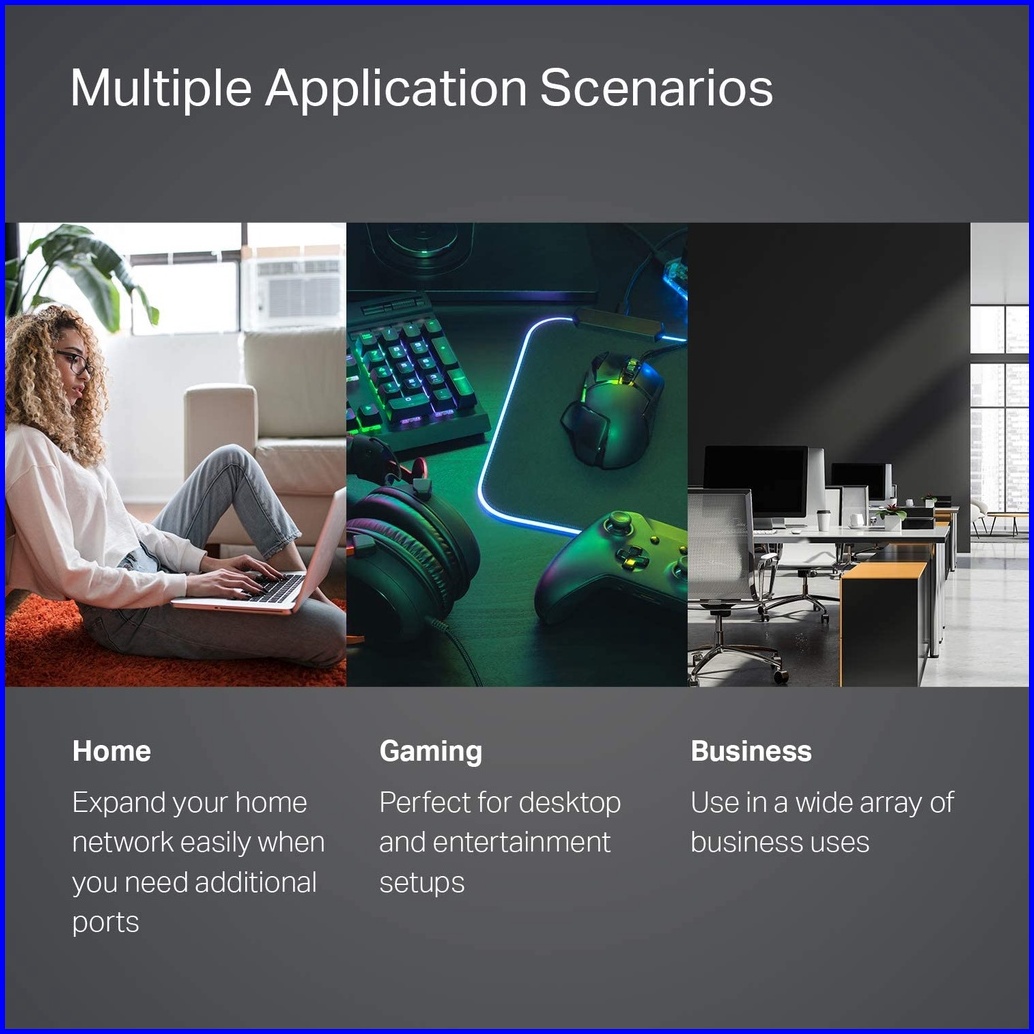 Multiple Application Scenarios

Home
Expand your home network easily when you need additional ports

Gaming
Perfect for desktop and entertainment setups

Business
Use in a wide array of business uses